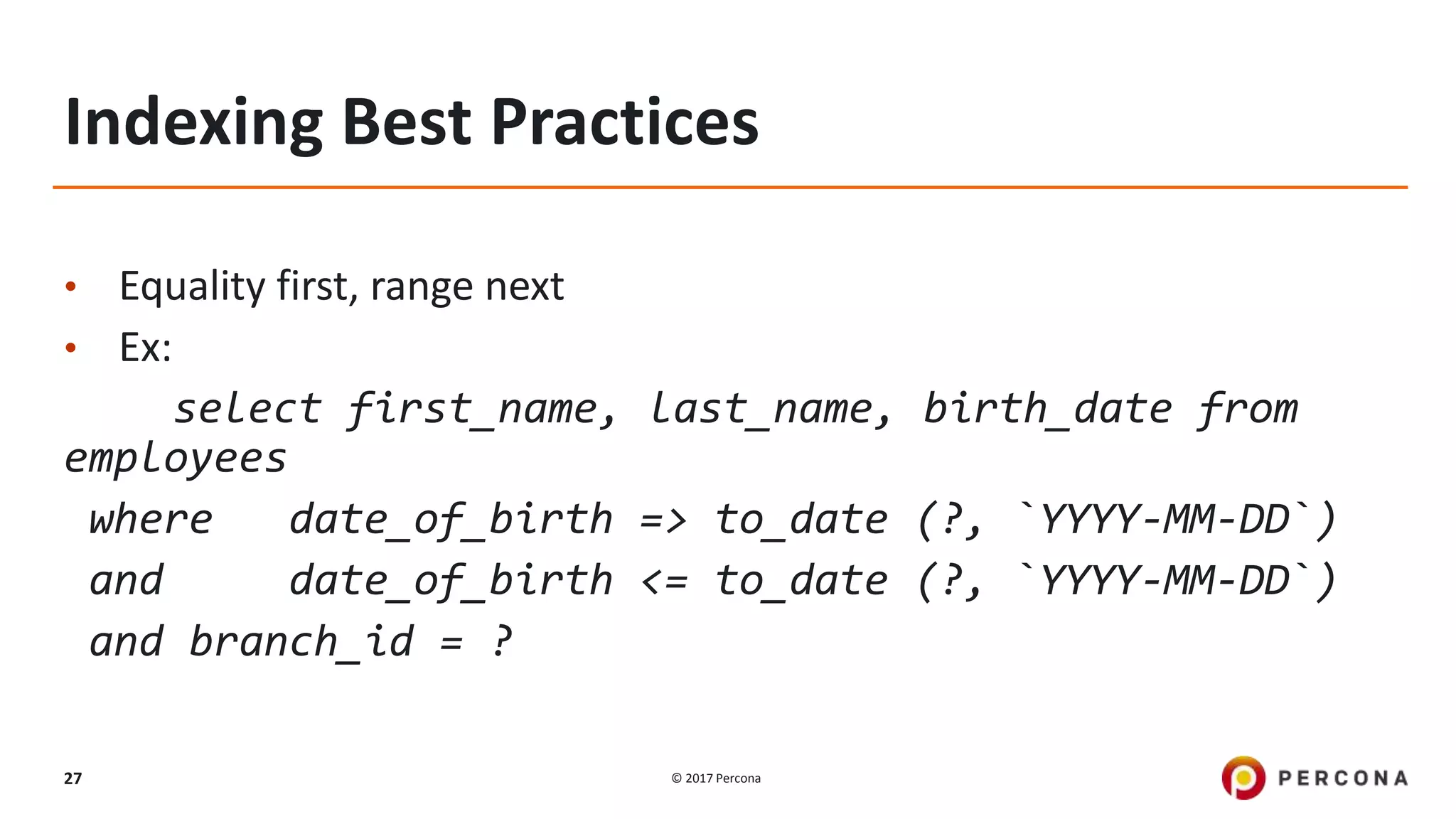 Indexing Best Practices

• Equality first, range next
• Ex:

select first_name, last_name, birth_date from employees
where date_of_birth => to_date (?, `YYYY-MM-DD`)
and date_of_birth <= to_date (?, `YYYY-MM-DD`)
and branch_id = ?

27

© 2017 Percona

PERCONA